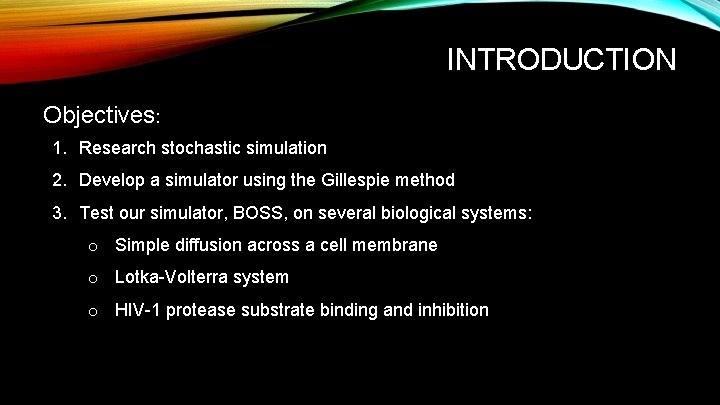 INTRODUCTION

Objectives:

1. Research stochastic simulation
2. Develop a simulator using the Gillespie method
3. Test our simulator, BOSS, on several biological systems:
   o Simple diffusion across a cell membrane
   o Lotka-Volterra system
   o HIV-1 protease substrate binding and inhibition